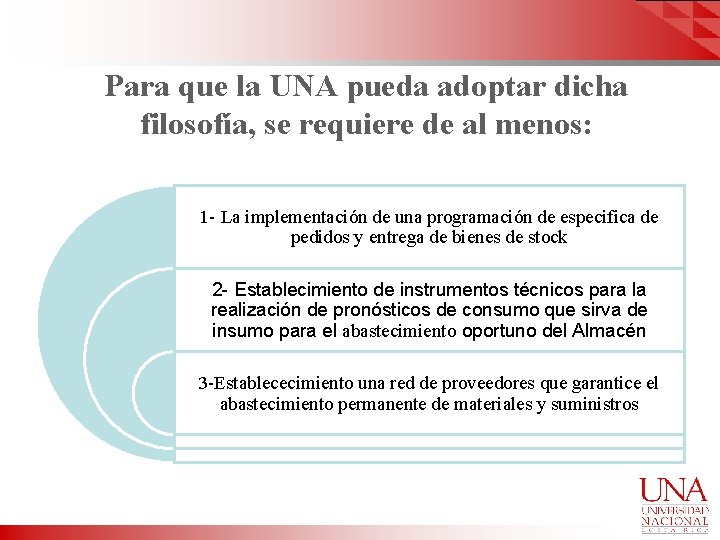 Para que la UNA pueda adoptar dicha filosofía, se requiere de al menos:

1- La implementación de una programación de especifica de pedidos y entrega de bienes de stock

2- Establecimiento de instrumentos técnicos para la realización de pronósticos de consumo que sirva de insumo para el abastecimiento oportuno del Almacén

3-Establececimiento una red de proveedores que garantice el abastecimiento permanente de materiales y suministros

UNA
UNIVERSIDAD
NACIONAL
COSTA RICA